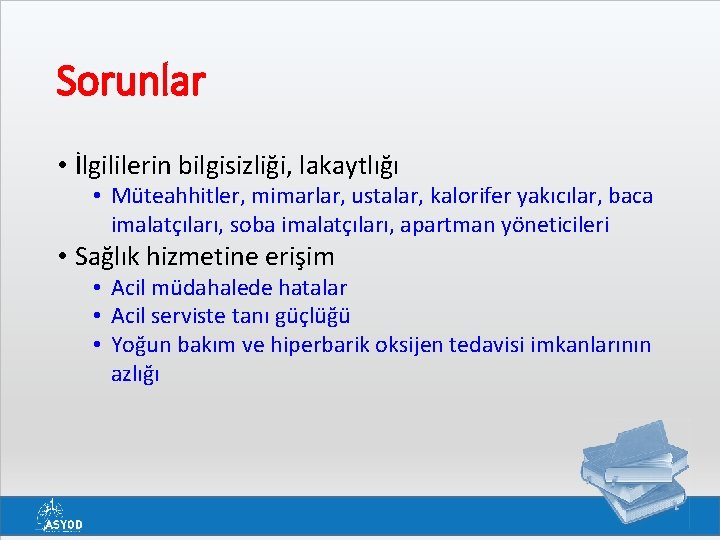 Sorunlar

• İlgililerin bilgisizliği, lakaytlığı
  • Müteahhitler, mimarlar, ustalar, kalorifer yakıcılar, baca imalatçıları, soba imalatçıları, apartman yöneticileri
• Sağlık hizmetine erişim
  • Acil müdahalede hatalar
  • Acil serviste tanı güçlüğü
  • Yoğun bakım ve hiperbarik oksijen tedavisi imkanlarının azlığı

ASYOD